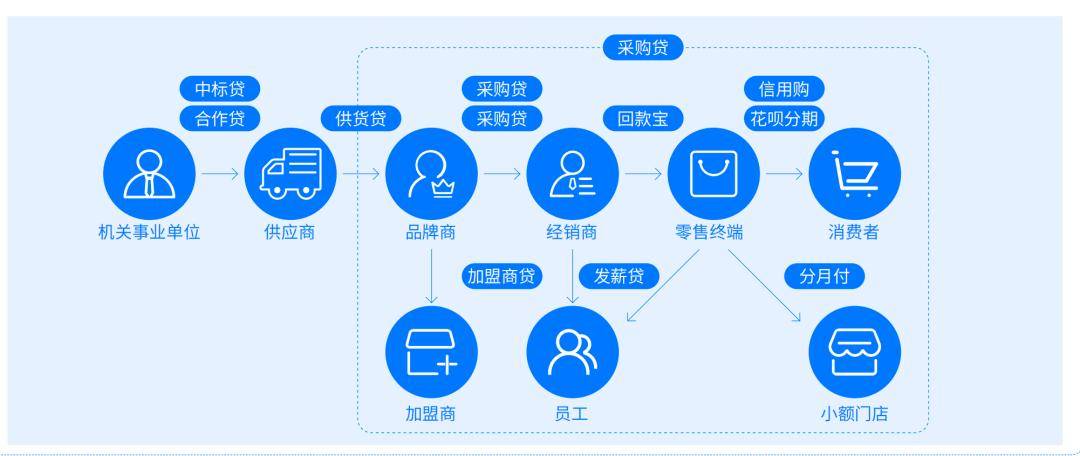 采购贷

中标贷
合作贷

供货贷

采购贷
采购贷

回款宝

信用购
花呗分期

机关事业单位

供应商

品牌商

经销商

零售终端

消费者

加盟商贷

发薪贷

分月付

加盟商

员工

小额门店